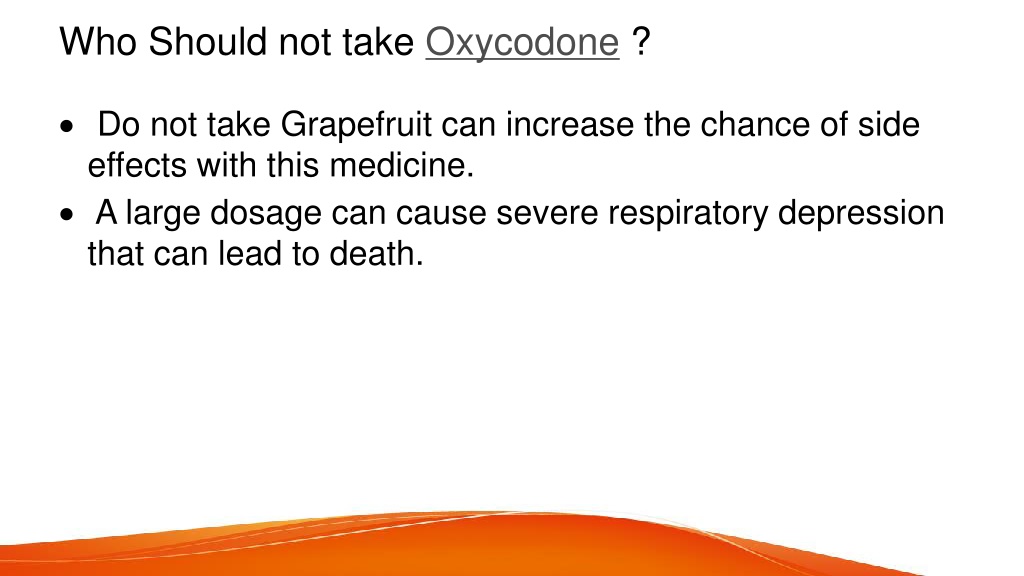 Who Should not take Oxycodone ?

• Do not take Grapefruit can increase the chance of side effects with this medicine.
• A large dosage can cause severe respiratory depression that can lead to death.